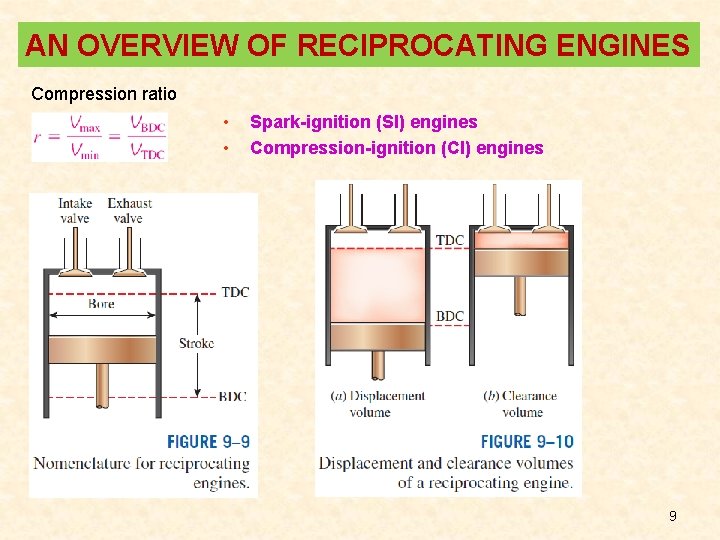 AN OVERVIEW OF RECIPROCATING ENGINES

Compression ratio

$r = \frac{V_{max}}{V_{min}} = \frac{V_{BDC}}{V_{TDC}}$

• Spark-ignition (SI) engines
• Compression-ignition (CI) engines

Intake valve
Exhaust valve
TDC
Bore
Stroke
BDC

FIGURE 9–9
Nomenclature for reciprocating engines.

TDC
BDC
(a) Displacement volume
(b) Clearance volume

FIGURE 9–10
Displacement and clearance volumes of a reciprocating engine.

9